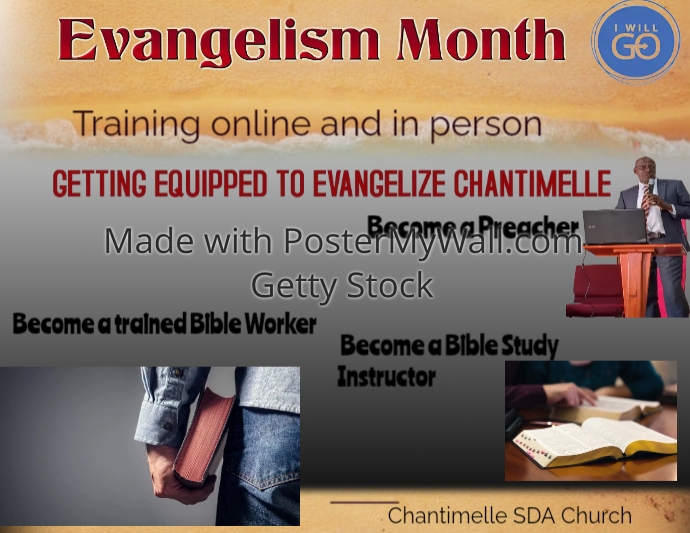 Evangelism Month

I WILL GO

Training online and in person

GETTING EQUIPPED TO EVANGELIZE CHANTIMELLE

Become a Preacher

Made with PosterMyWall.com
Getty Stock

Become a trained Bible Worker

Become a Bible Study Instructor

Chantimelle SDA Church